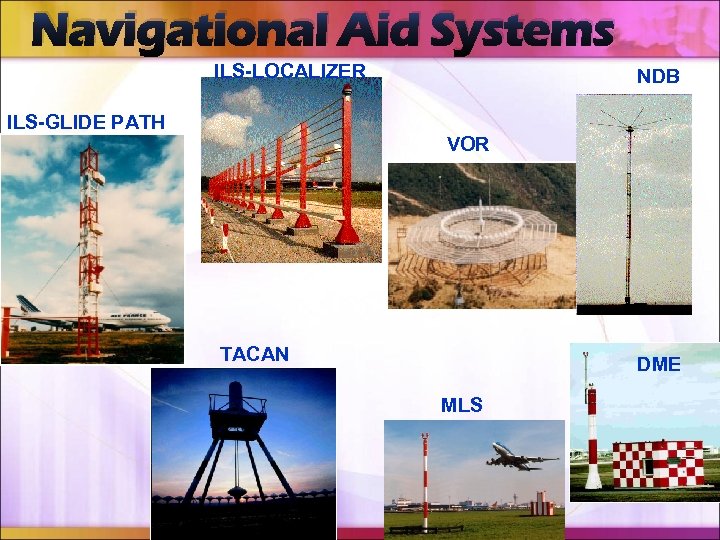 Navigational Aid Systems

ILS-LOCALIZER

NDB

ILS-GLIDE PATH

VOR

TACAN

DME

MLS